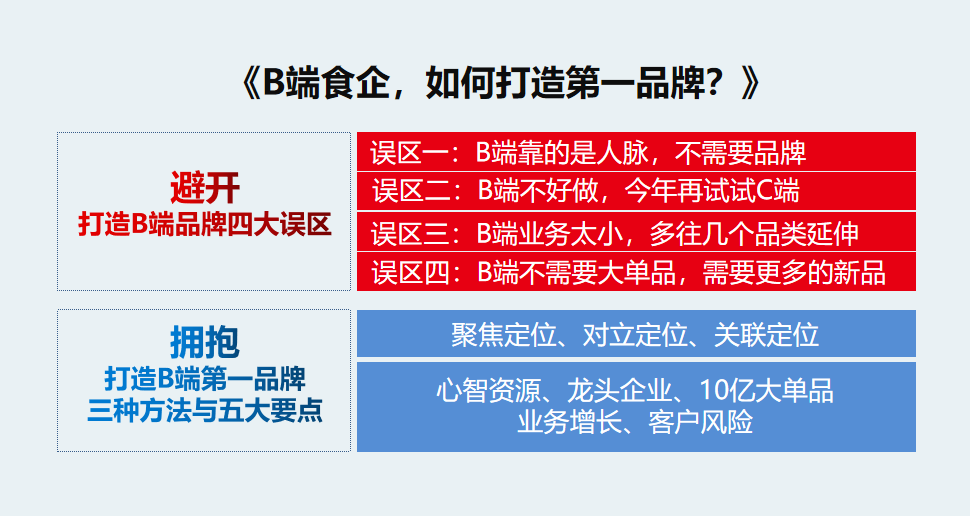 《B端食企，如何打造第一品牌？》

避开
打造B端品牌四大误区

误区一：B端靠的是人脉，不需要品牌
误区二：B端不好做，今年再试试C端
误区三：B端业务太小，多往几个品类延伸
误区四：B端不需要大单品，需要更多的新品

拥抱
打造B端第一品牌
三种方法与五大要点

聚焦定位、对立定位、关联定位

心智资源、龙头企业、10亿大单品
业务增长、客户风险